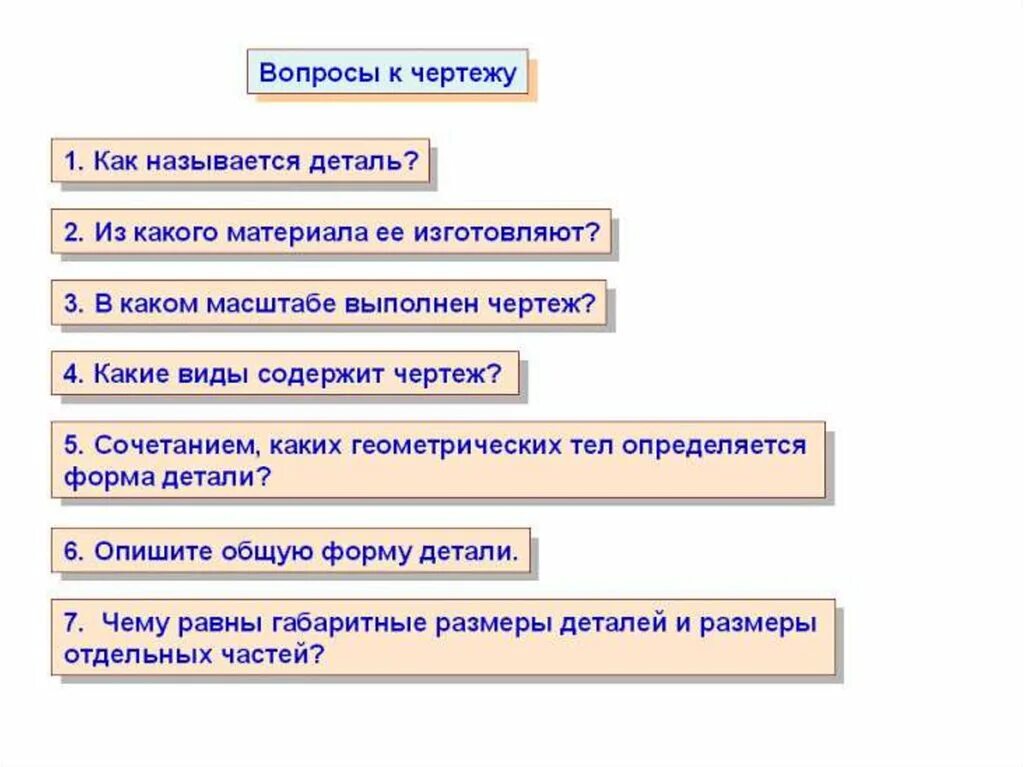 Вопросы к чертежу

1. Как называется деталь?

2. Из какого материала ее изготовляют?

3. В каком масштабе выполнен чертеж?

4. Какие виды содержит чертеж?

5. Сочетанием, каких геометрических тел определяется форма детали?

6. Опишите общую форму детали.

7. Чему равны габаритные размеры деталей и размеры отдельных частей?